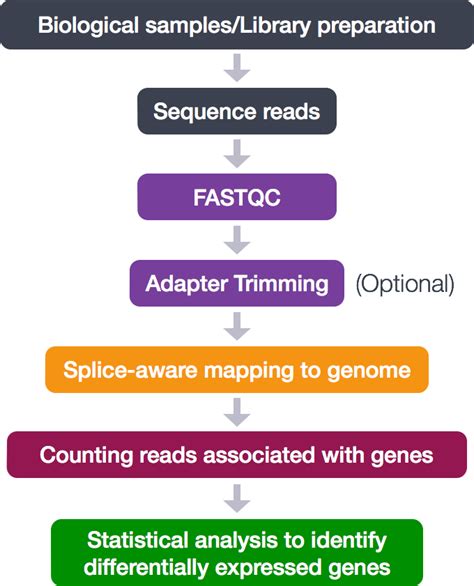 Biological samples/Library preparation

Sequence reads

FASTQC

Adapter Trimming (Optional)

Splice-aware mapping to genome

Counting reads associated with genes

Statistical analysis to identify differentially expressed genes